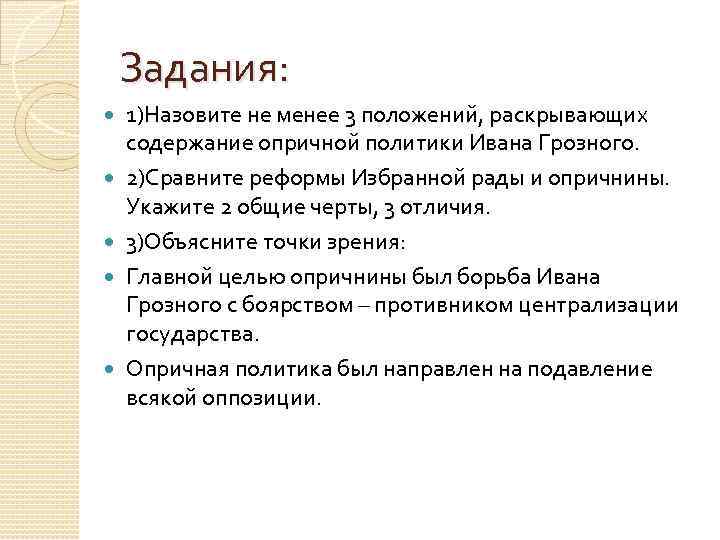 Задания:

1)Назовите не менее 3 положений, раскрывающих содержание опричной политики Ивана Грозного.

2)Сравните реформы Избранной рады и опричнины. Укажите 2 общие черты, 3 отличия.

3)Объясните точки зрения:

Главной целью опричнины был борьба Ивана Грозного с боярством – противником централизации государства.

Опричная политика был направлен на подавление всякой оппозиции.